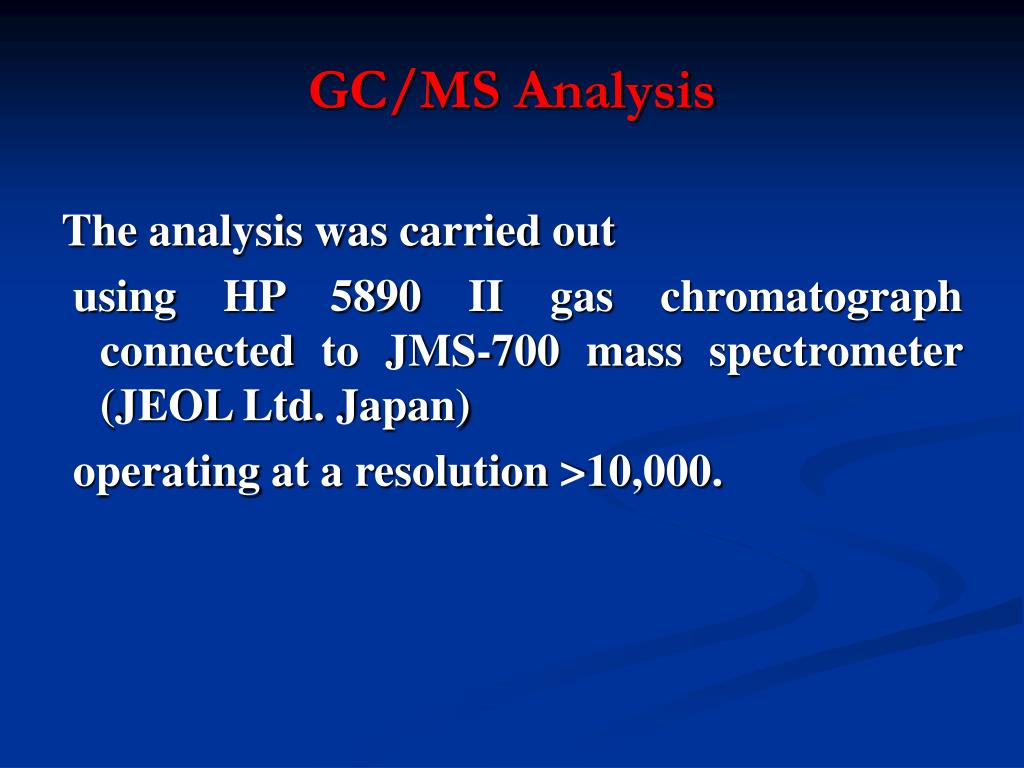 GC/MS Analysis

The analysis was carried out

using HP 5890 II gas chromatograph connected to JMS-700 mass spectrometer (JEOL Ltd. Japan)

operating at a resolution >10,000.